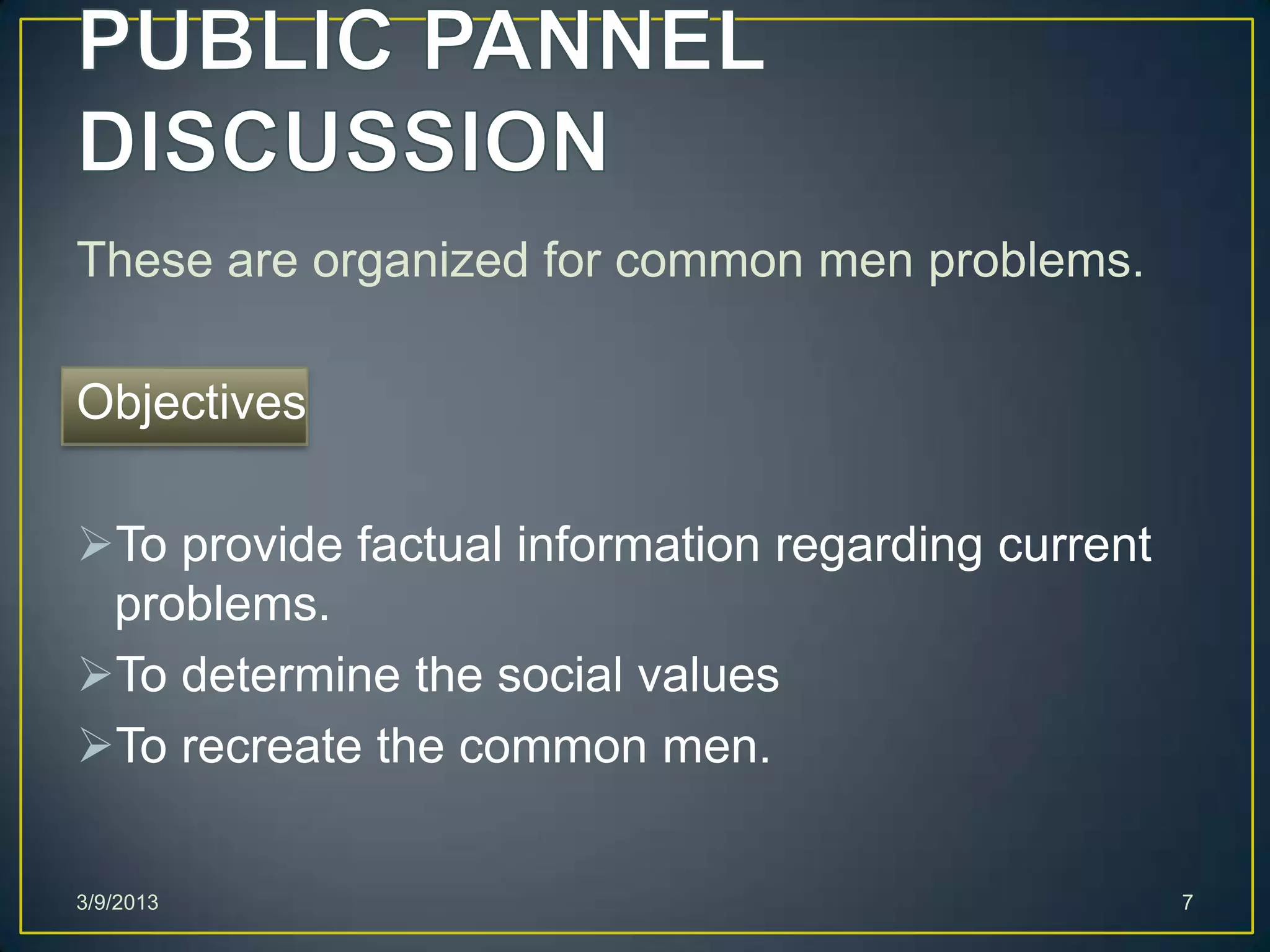 PUBLIC PANNEL DISCUSSION

These are organized for common men problems.

Objectives

➢To provide factual information regarding current problems.
➢To determine the social values
➢To recreate the common men.

3/9/2013

7